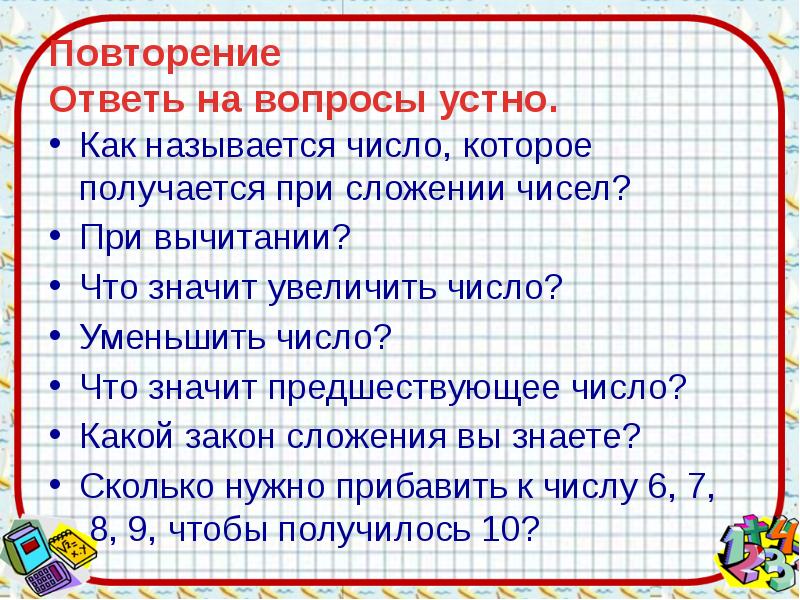 Повторение
Ответь на вопросы устно.

• Как называется число, которое получается при сложении чисел?
• При вычитании?
• Что значит увеличить число?
• Уменьшить число?
• Что значит предшествующее число?
• Какой закон сложения вы знаете?
• Сколько нужно прибавить к числу 6, 7, 8, 9, чтобы получилось 10?